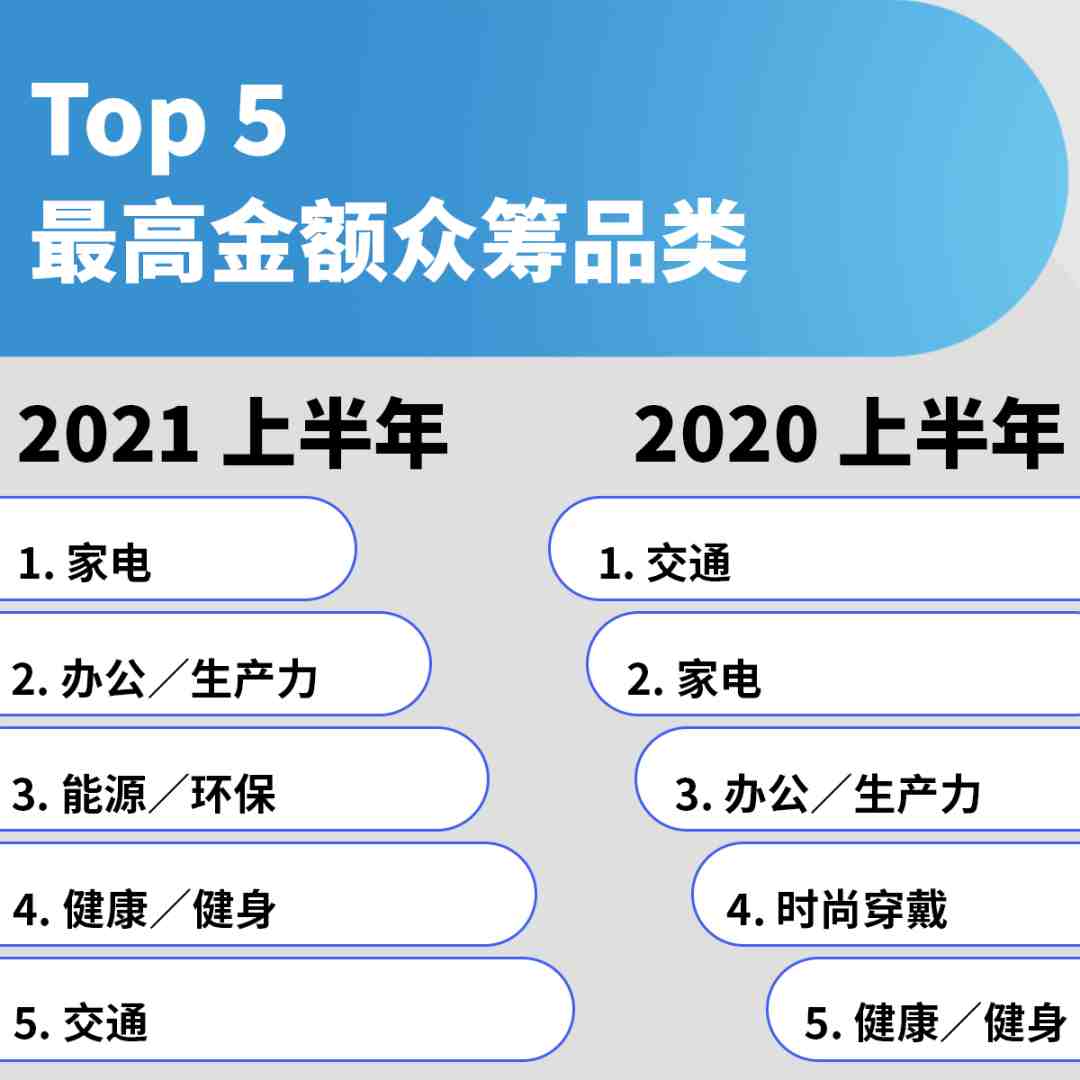 Top 5
最高金额众筹品类

2021 上半年

1. 家电

2. 办公／生产力

3. 能源／环保

4. 健康／健身

5. 交通

2020 上半年

1. 交通

2. 家电

3. 办公／生产力

4. 时尚穿戴

5. 健康／健身